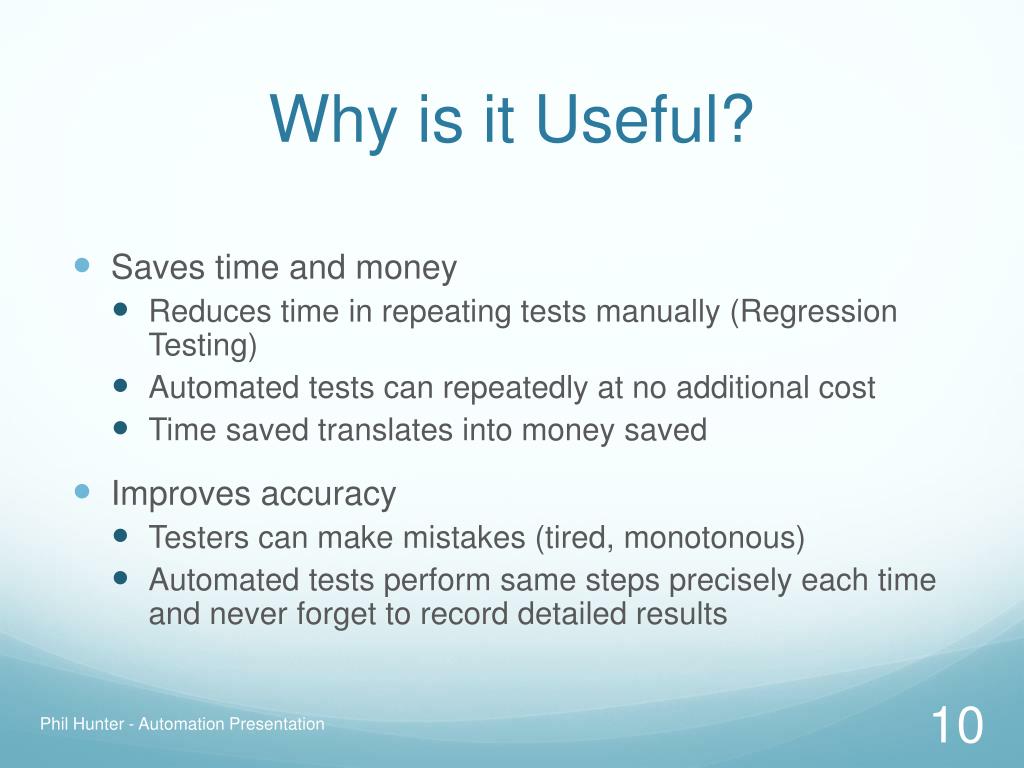 Why is it Useful?

- Saves time and money
  - Reduces time in repeating tests manually (Regression Testing)
  - Automated tests can repeatedly at no additional cost
  - Time saved translates into money saved
- Improves accuracy
  - Testers can make mistakes (tired, monotonous)
  - Automated tests perform same steps precisely each time and never forget to record detailed results

Phil Hunter - Automation Presentation

10